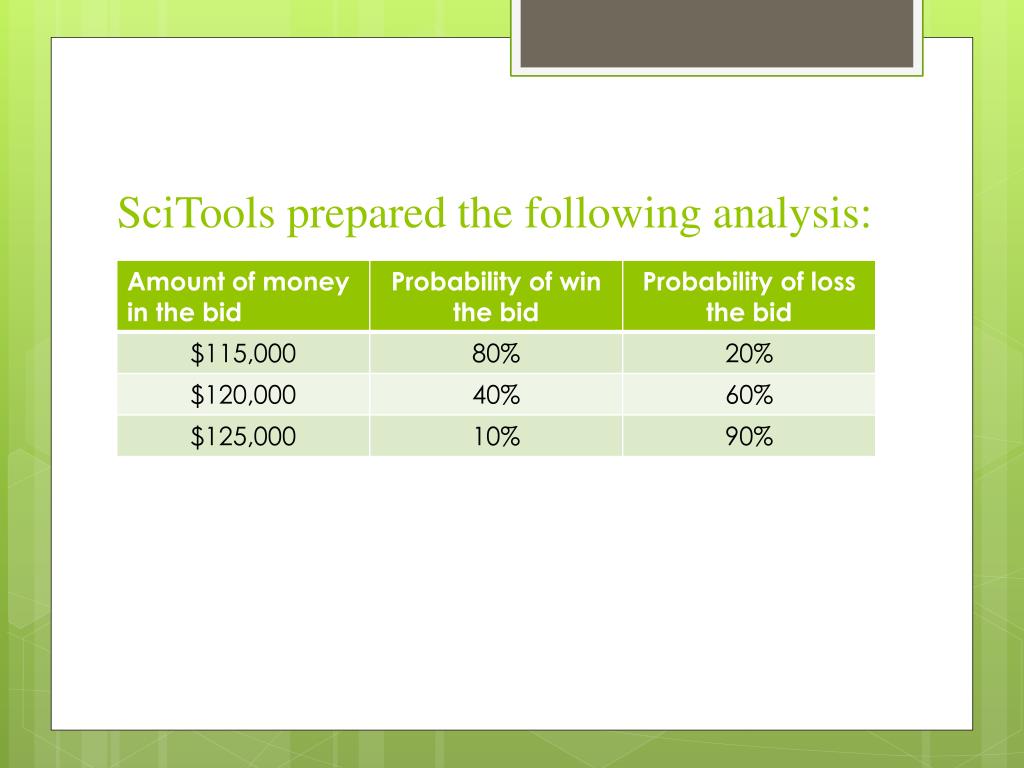 SciTools prepared the following analysis:

| Amount of money in the bid | Probability of win the bid | Probability of loss the bid |
|---|---|---|
| \$115,000 | 80% | 20% |
| \$120,000 | 40% | 60% |
| \$125,000 | 10% | 90% |